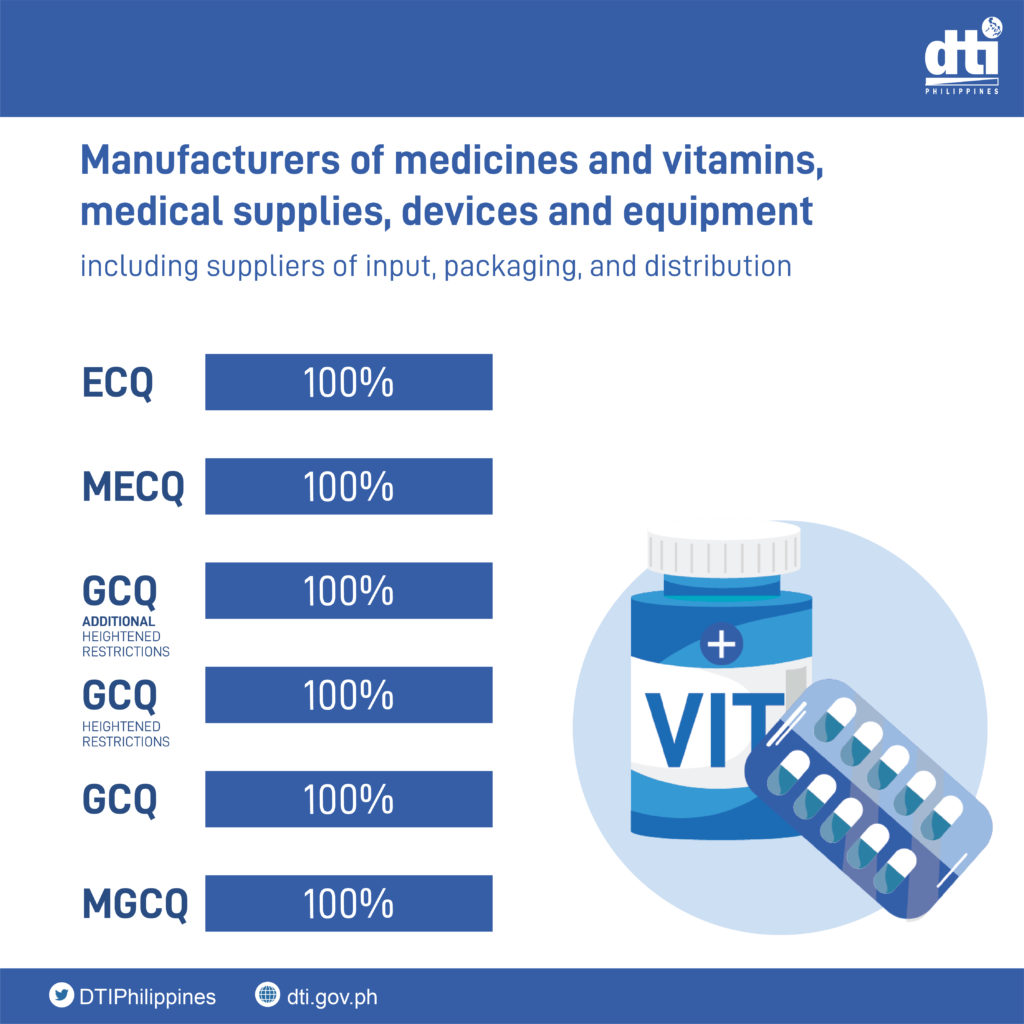 dti
PHILIPPINES

Manufacturers of medicines and vitamins, medical supplies, devices and equipment

including suppliers of input, packaging, and distribution

ECQ 100%

MECQ 100%

GCQ
ADDITIONAL HEIGHTENED RESTRICTIONS
100%

GCQ
HEIGHTENED RESTRICTIONS
100%

GCQ 100%

MGCQ 100%

VIT

DTIPhilippines dti.gov.ph